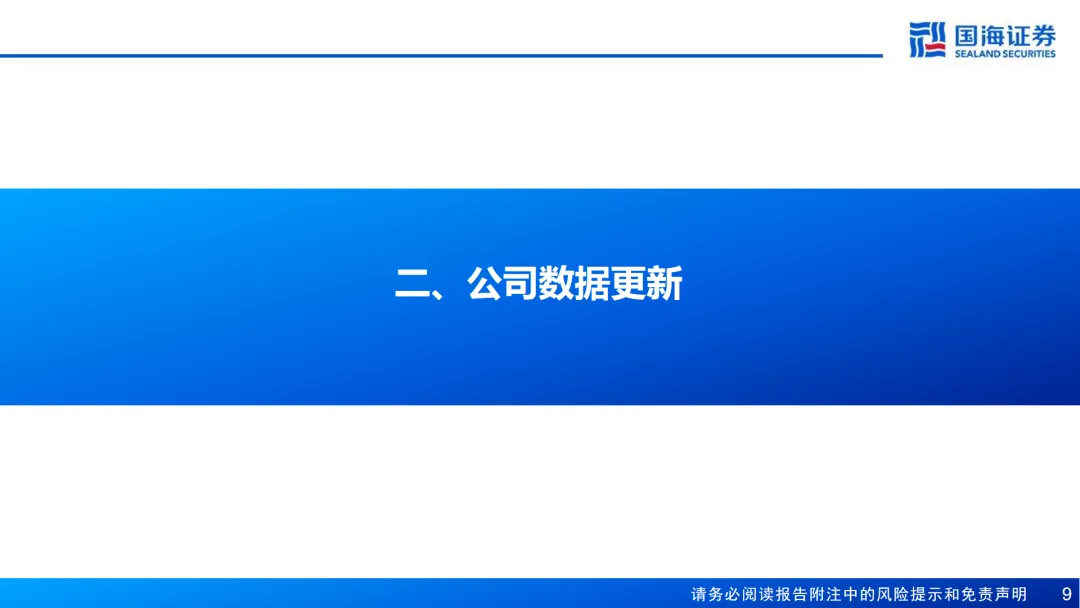 国海证券
SEALAND SECURITIES

二、公司数据更新

请务必阅读报告附注中的风险提示和免责声明 9